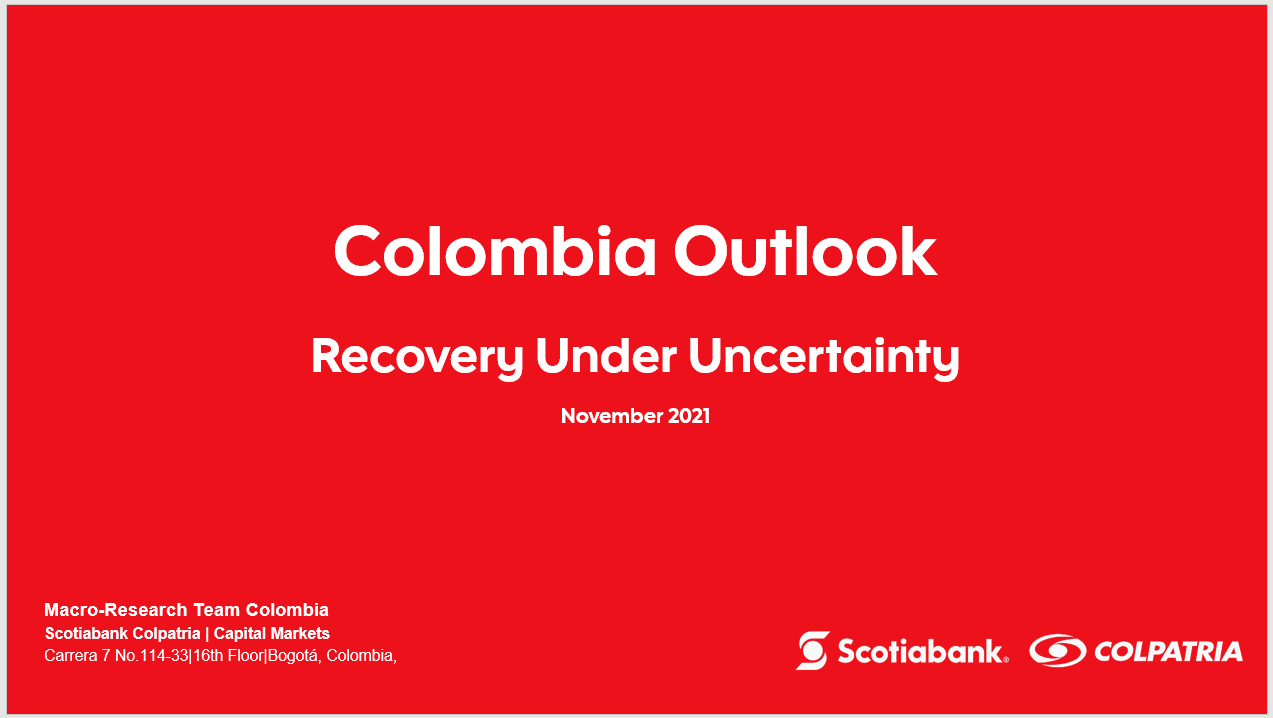 Colombia Outlook

Recovery Under Uncertainty

November 2021

Macro-Research Team Colombia
Scotiabank Colpatria | Capital Markets
Carrera 7 No.114-33|16th Floor|Bogotá, Colombia,

Scotiabank. COLPATRIA